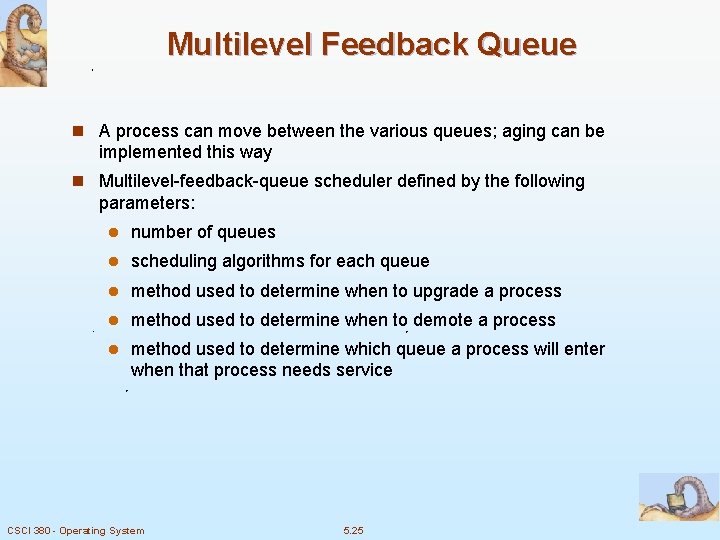 Multilevel Feedback Queue

A process can move between the various queues; aging can be implemented this way

Multilevel-feedback-queue scheduler defined by the following parameters:

number of queues

scheduling algorithms for each queue

method used to determine when to upgrade a process

method used to determine when to demote a process

method used to determine which queue a process will enter when that process needs service

CSCI 380 - Operating System

5.25